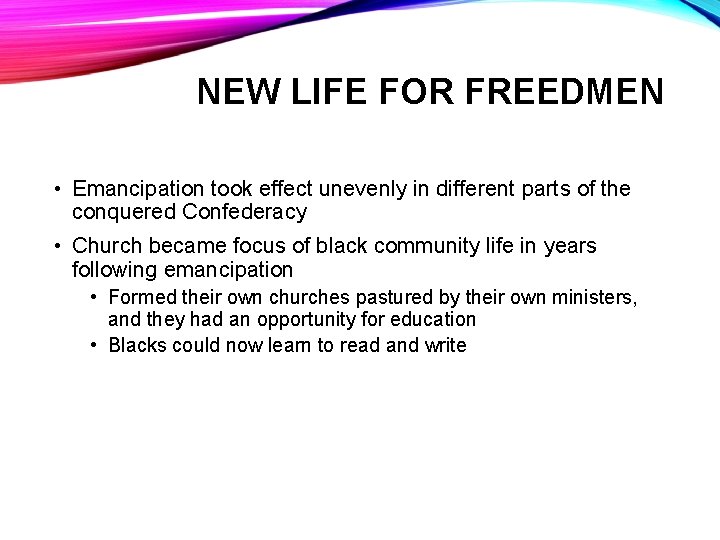 NEW LIFE FOR FREEDMEN

• Emancipation took effect unevenly in different parts of the conquered Confederacy

• Church became focus of black community life in years following emancipation

  • Formed their own churches pastured by their own ministers, and they had an opportunity for education

  • Blacks could now learn to read and write